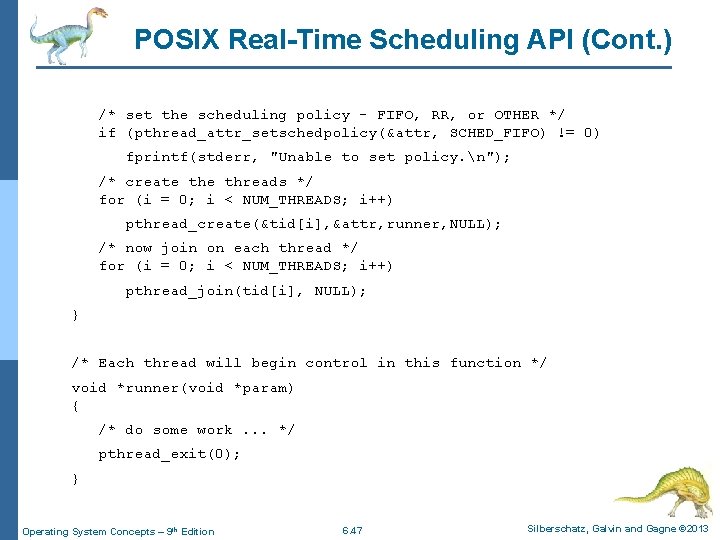 POSIX Real-Time Scheduling API (Cont.)

/* set the scheduling policy - FIFO, RR, or OTHER */
if (pthread_attr_setschedpolicy(&attr, SCHED_FIFO) != 0)
fprintf(stderr, "Unable to set policy.\n");

/* create the threads */
for (i = 0; i < NUM_THREADS; i++)
pthread_create(&tid[i],&attr,runner,NULL);

/* now join on each thread */
for (i = 0; i < NUM_THREADS; i++)
pthread_join(tid[i], NULL);

}

/* Each thread will begin control in this function */
void *runner(void *param)
{
/* do some work ... */
pthread_exit(0);
}

Operating System Concepts – 9th Edition

6.47

Silberschatz, Galvin and Gagne ©2013